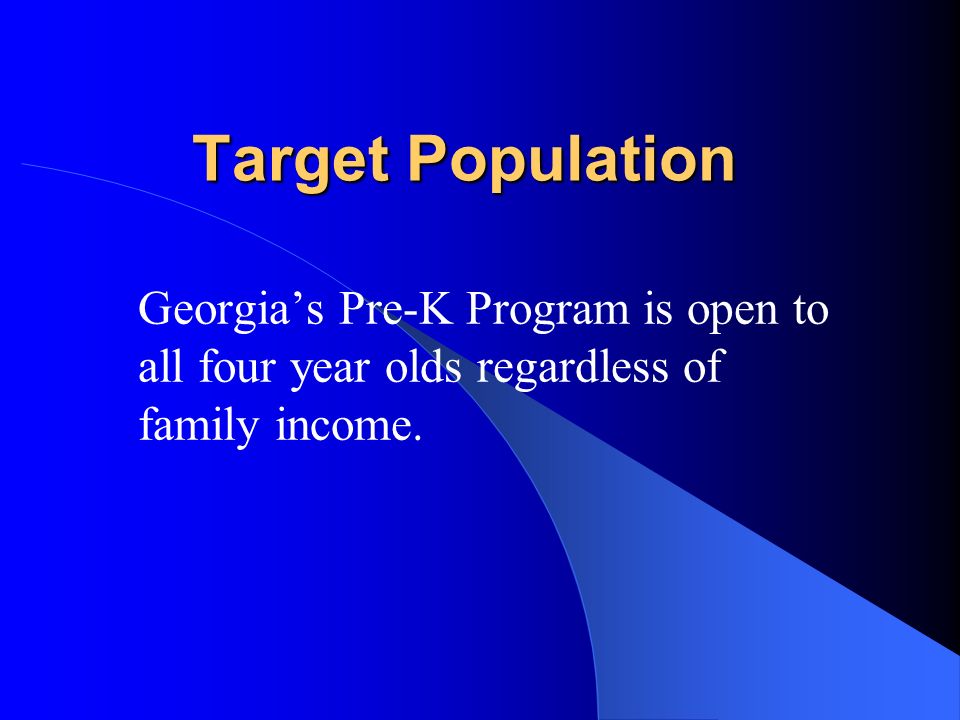 Target Population

Georgia’s Pre-K Program is open to all four year olds regardless of family income.